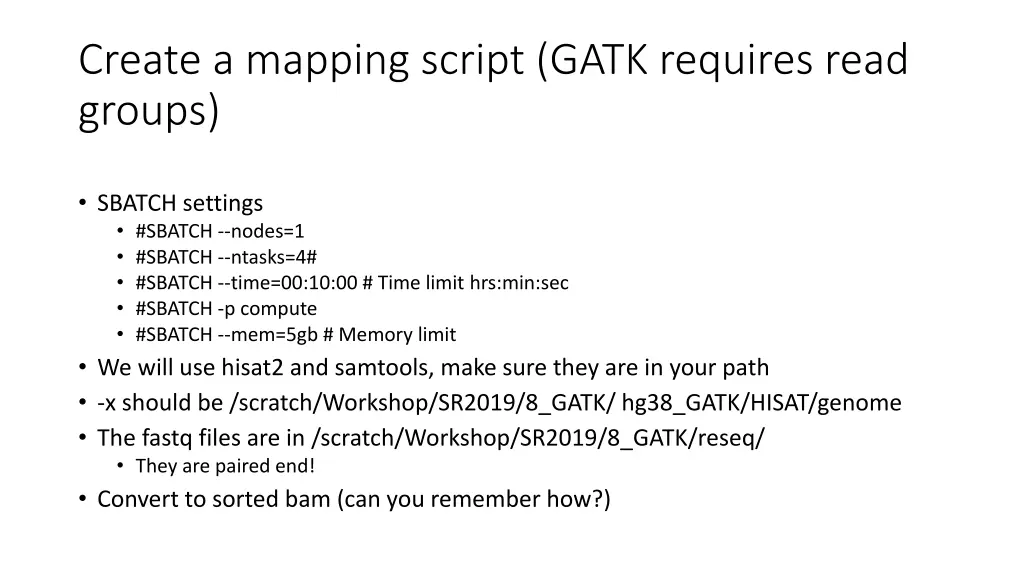 Create a mapping script (GATK requires read groups)

• SBATCH settings
  • #SBATCH --nodes=1
  • #SBATCH --ntasks=4#
  • #SBATCH --time=00:10:00 # Time limit hrs:min:sec
  • #SBATCH -p compute
  • #SBATCH --mem=5gb # Memory limit
• We will use hisat2 and samtools, make sure they are in your path
• -x should be /scratch/Workshop/SR2019/8_GATK/ hg38_GATK/HISAT/genome
• The fastq files are in /scratch/Workshop/SR2019/8_GATK/reseq/
  • They are paired end!
• Convert to sorted bam (can you remember how?)